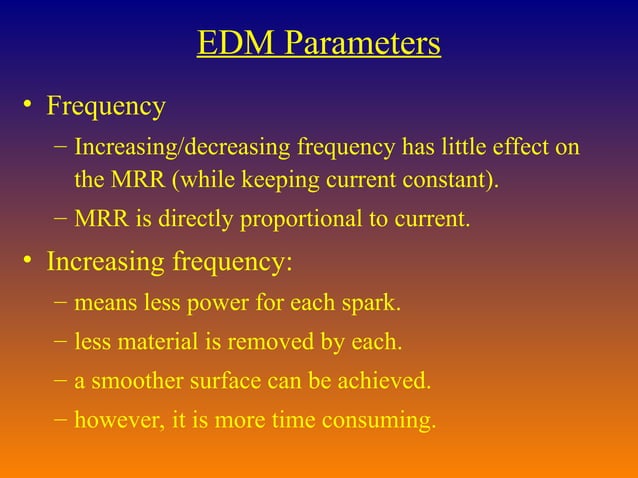 EDM Parameters

• Frequency
– Increasing/decreasing frequency has little effect on the MRR (while keeping current constant).
– MRR is directly proportional to current.

• Increasing frequency:
– means less power for each spark.
– less material is removed by each.
– a smoother surface can be achieved.
– however, it is more time consuming.